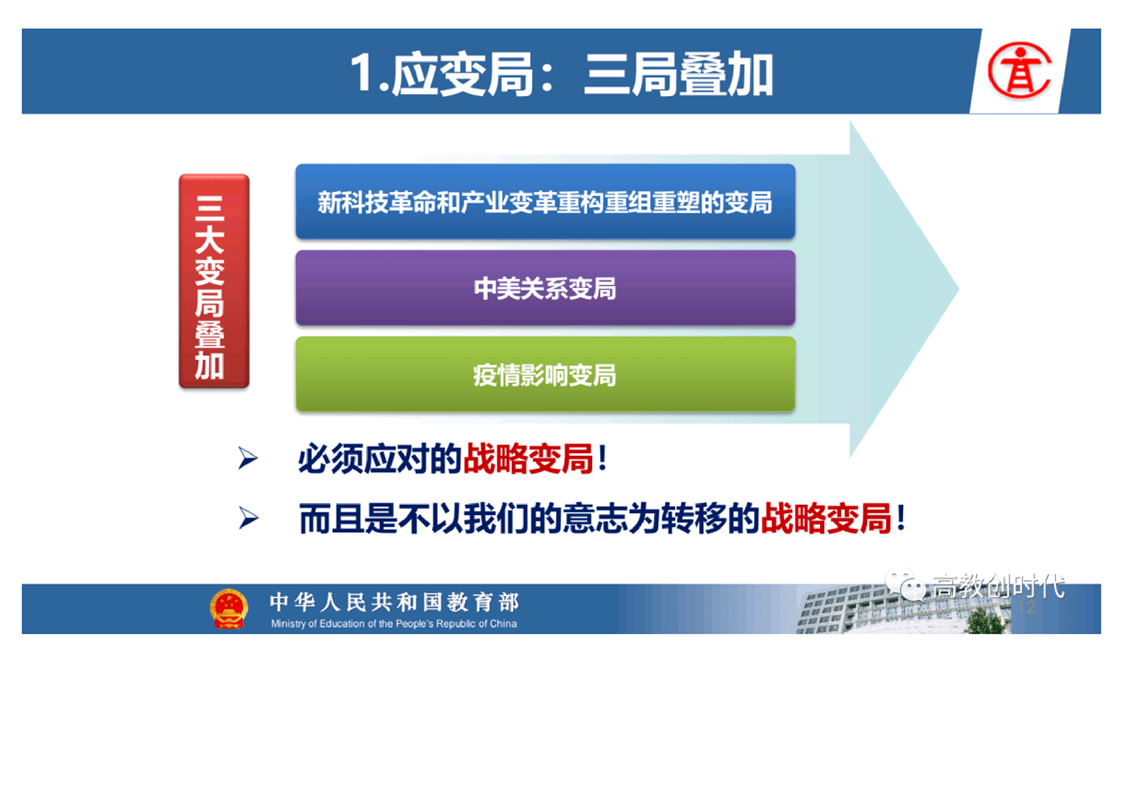 1.应变局：三局叠加

三大变局叠加

新科技革命和产业变革重构重组重塑的变局

中美关系变局

疫情影响变局

➢ 必须应对的战略变局！

➢ 而且是不以我们的意志为转移的战略变局！

中华人民共和国教育部
Ministry of Education of the People's Republic of China

高教创时代

12